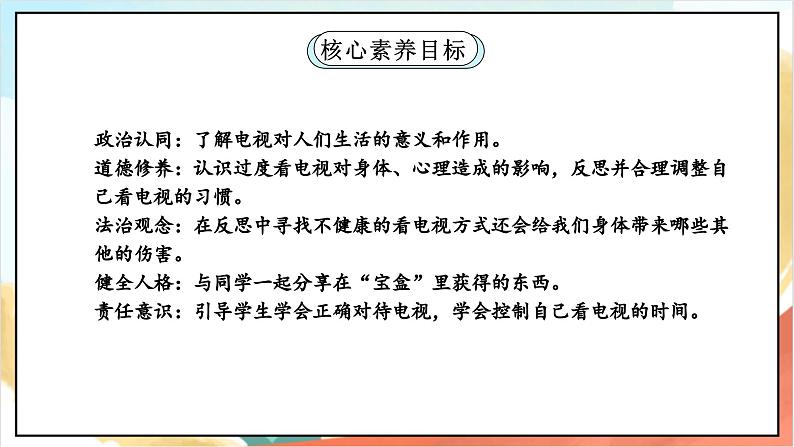 核心素养目标

政治认同：了解电视对人们生活的意义和作用。
道德修养：认识过度看电视对身体、心理造成的影响，反思并合理调整自己看电视的习惯。
法治观念：在反思中寻找不健康的看电视方式还会给我们身体带来哪些其他的伤害。
健全人格：与同学一起分享在“宝盒”里获得的东西。
责任意识：引导学生学会正确对待电视，学会控制自己看电视的时间。